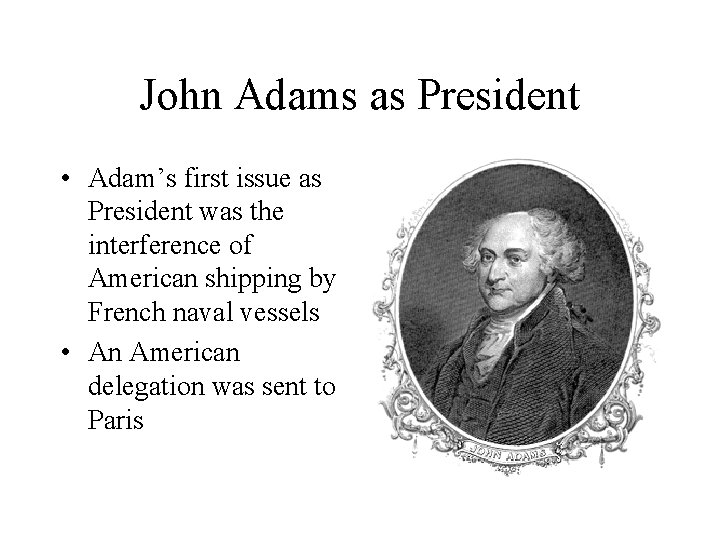 John Adams as President

• Adam's first issue as President was the interference of American shipping by French naval vessels

• An American delegation was sent to Paris

JOHN ADAMS